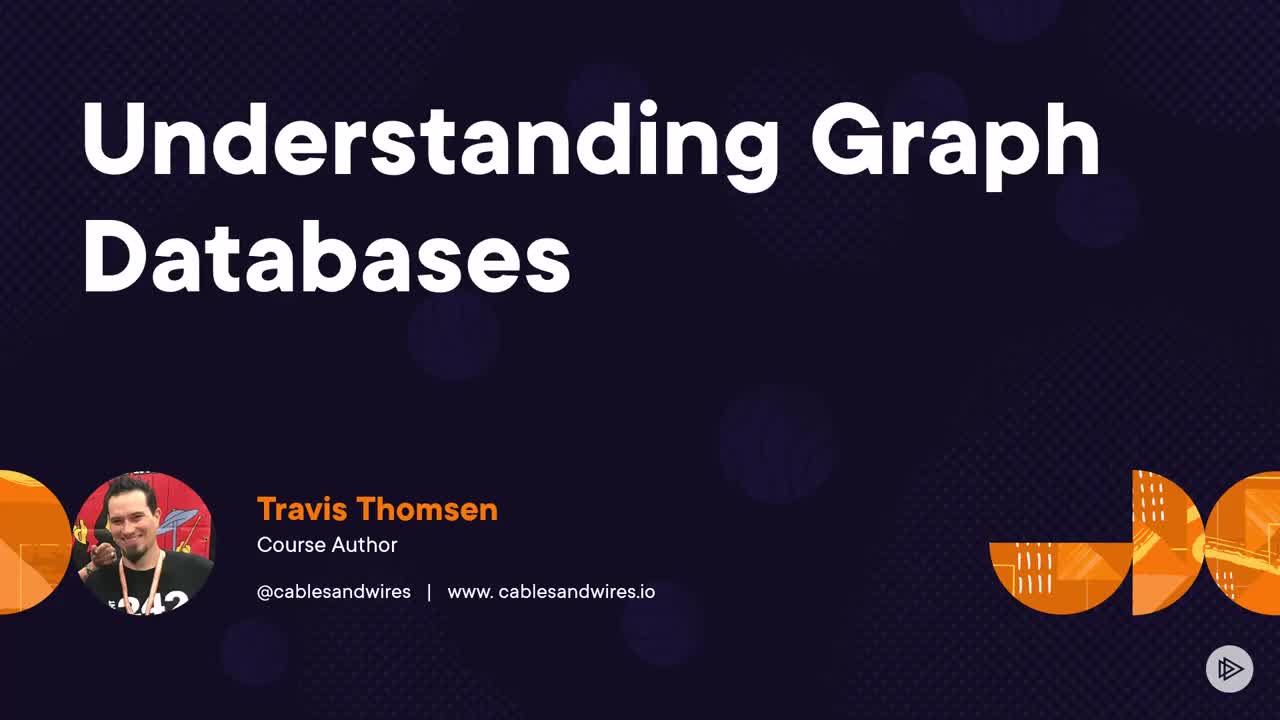 Understanding Graph Databases

Travis Thomsen
Course Author

@cablesandwires | www. cablesandwires.io